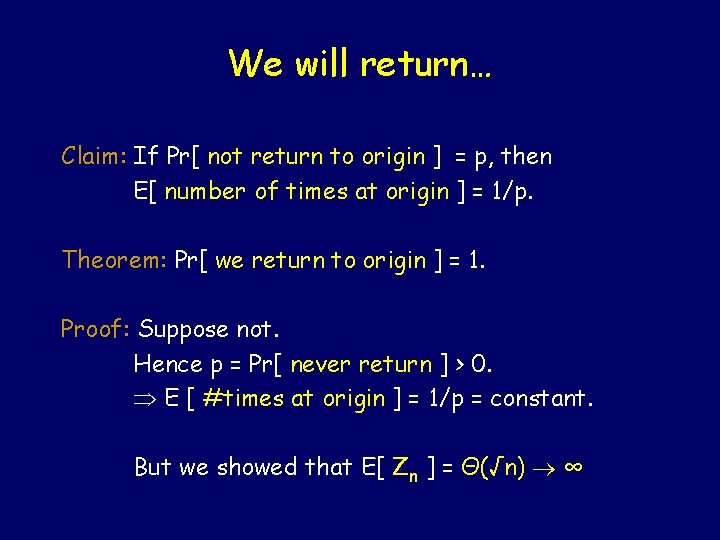 We will return…

Claim: If Pr[ not return to origin ] = p, then E[ number of times at origin ] = 1/p.

Theorem: Pr[ we return to origin ] = 1.

Proof: Suppose not.
Hence p = Pr[ never return ] > 0.
$\Rightarrow$ E [ #times at origin ] = 1/p = constant.

But we showed that E[ $Z_n$ ] = $\Theta(\sqrt{n}) \rightarrow \infty$